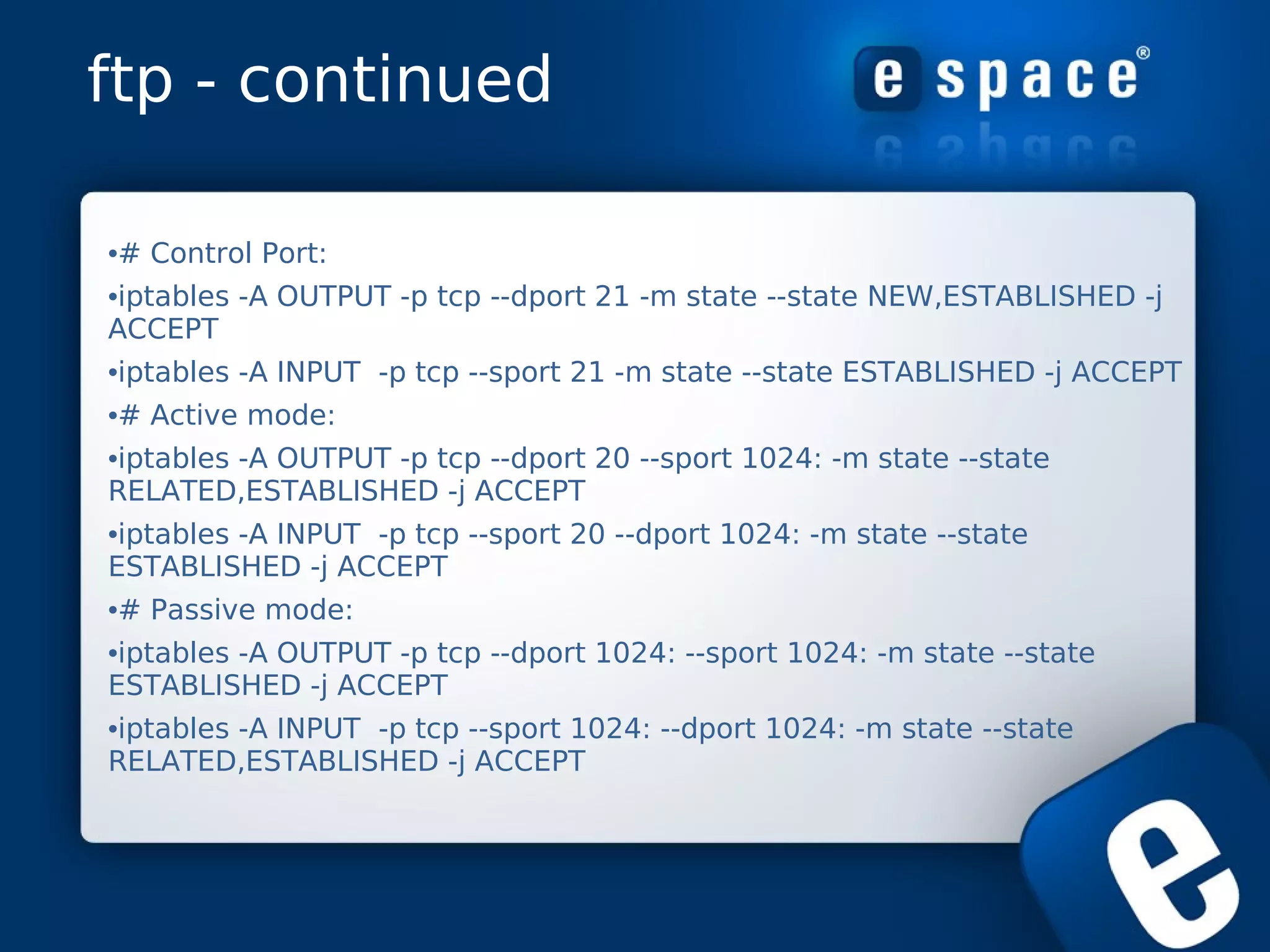 ftp - continued

e space®

•# Control Port:

•iptables -A OUTPUT -p tcp --dport 21 -m state --state NEW,ESTABLISHED -j ACCEPT

•iptables -A INPUT -p tcp --sport 21 -m state --state ESTABLISHED -j ACCEPT

•# Active mode:

•iptables -A OUTPUT -p tcp --dport 20 --sport 1024: -m state --state RELATED,ESTABLISHED -j ACCEPT

•iptables -A INPUT -p tcp --sport 20 --dport 1024: -m state --state ESTABLISHED -j ACCEPT

•# Passive mode:

•iptables -A OUTPUT -p tcp --dport 1024: --sport 1024: -m state --state ESTABLISHED -j ACCEPT

•iptables -A INPUT -p tcp --sport 1024: --dport 1024: -m state --state RELATED,ESTABLISHED -j ACCEPT

e